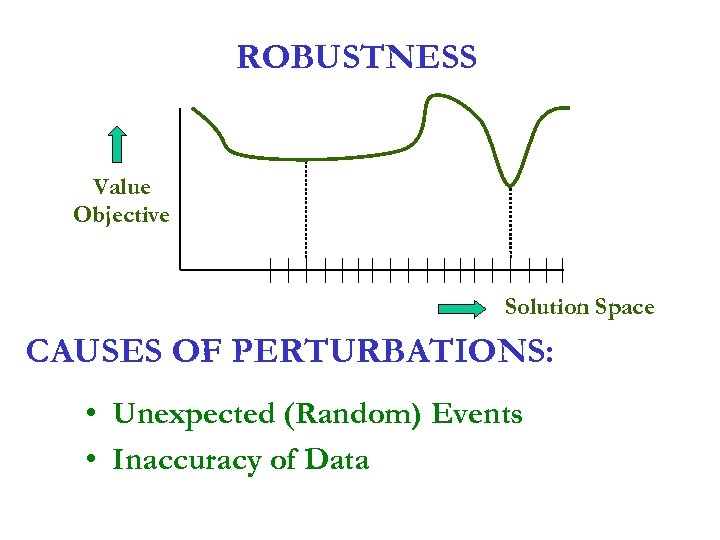 ROBUSTNESS

Value
Objective

Solution Space

CAUSES OF PERTURBATIONS:

• Unexpected (Random) Events
• Inaccuracy of Data